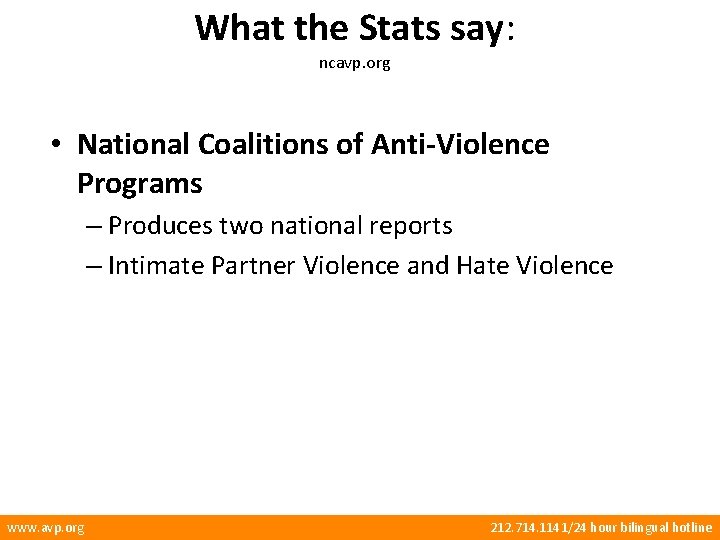 What the Stats say:

ncavp.org

• National Coalitions of Anti-Violence Programs

– Produces two national reports

– Intimate Partner Violence and Hate Violence

www.avp.org

212.714.1141/24 hour bilingual hotline